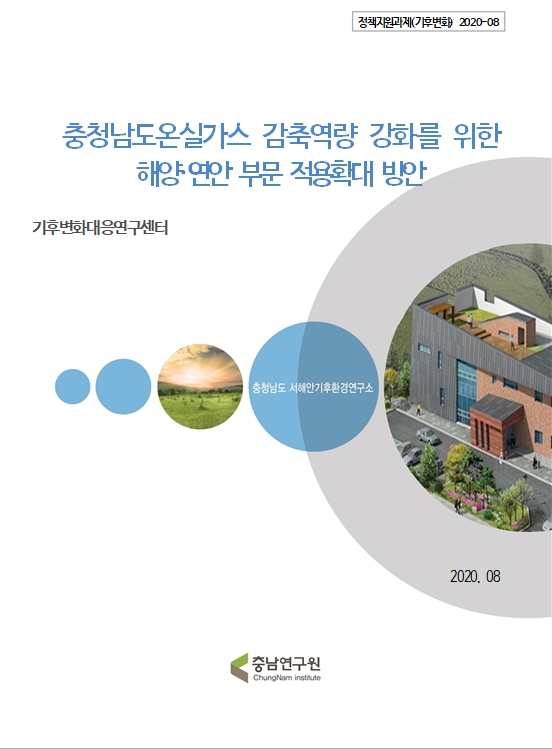 정책지원과제(기후변화) 2020-08

충청남도온실가스 감축역량 강화를 위한 해양·연안 부문 적용확대 방안

기후변화대응연구센터

충청남도 서해안기후환경연구소

2020. 08

충남연구원
ChungNam institute